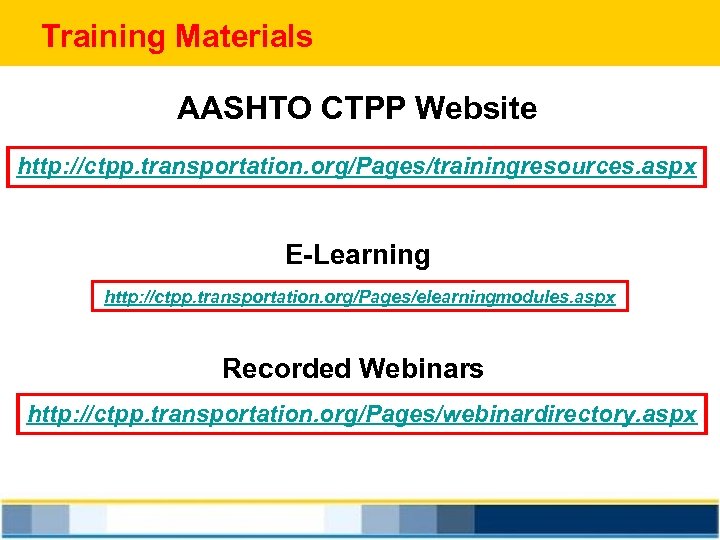 Training Materials

AASHTO CTPP Website

http://ctpp.transportation.org/Pages/trainingresources.aspx

E-Learning

http://ctpp.transportation.org/Pages/elearningmodules.aspx

Recorded Webinars

http://ctpp.transportation.org/Pages/webinardirectory.aspx